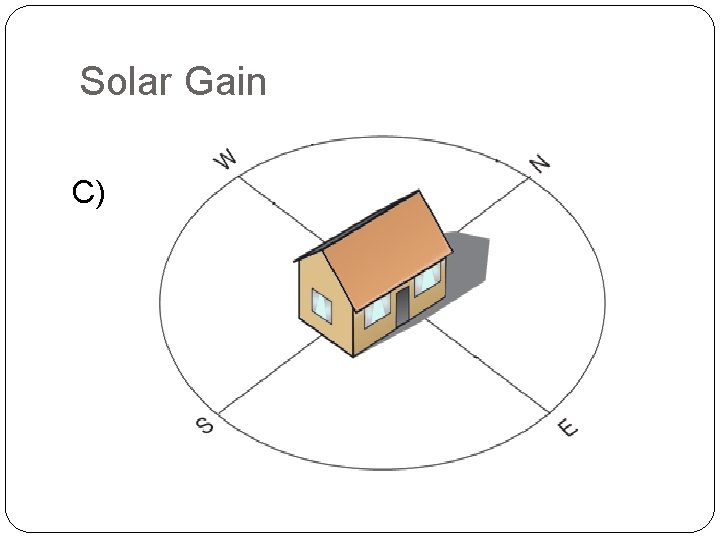 Solar Gain

C)

W

N

S

E